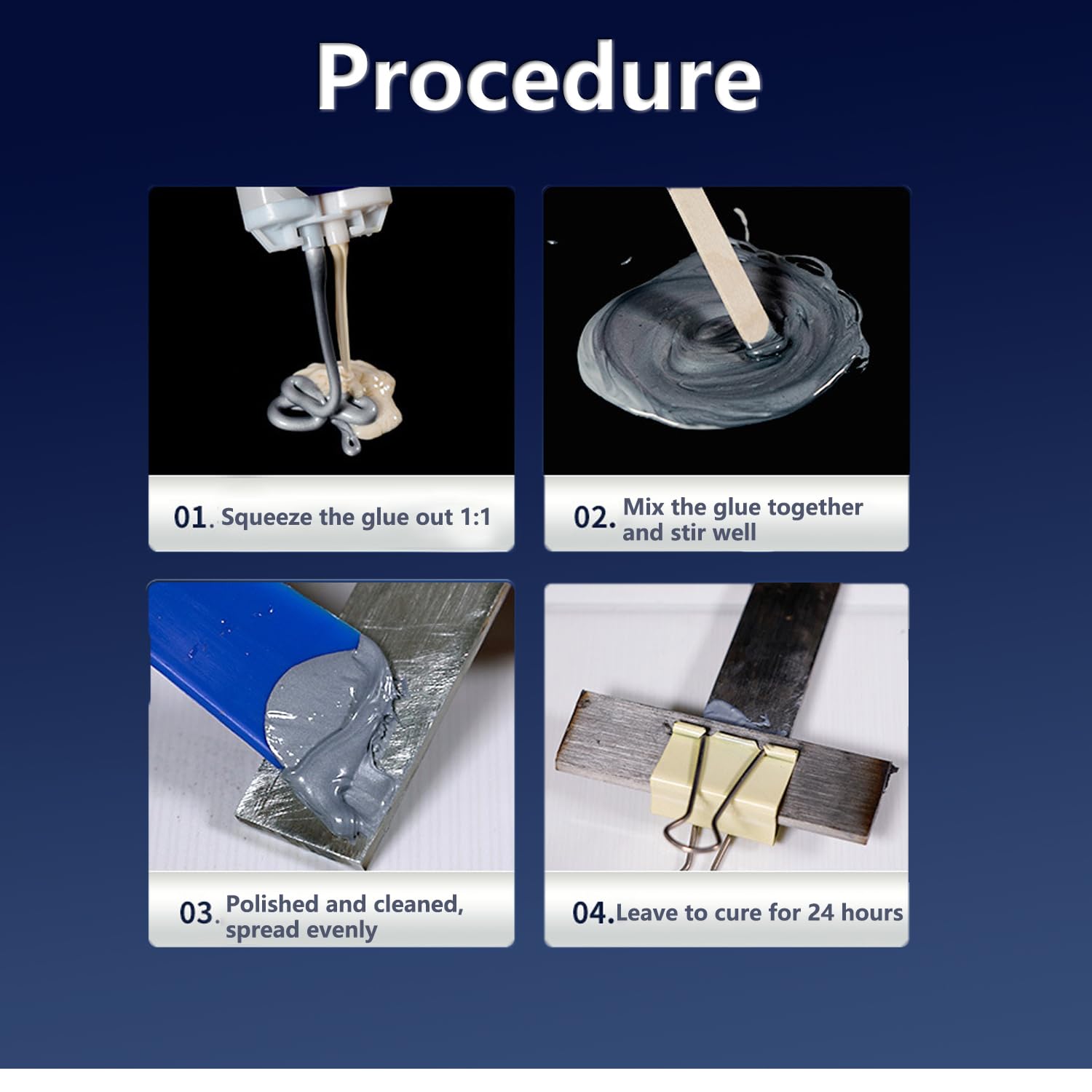 Procedure

01. Squeeze the glue out 1:1

02. Mix the glue together and stir well

03. Polished and cleaned, spread evenly

04. Leave to cure for 24 hours